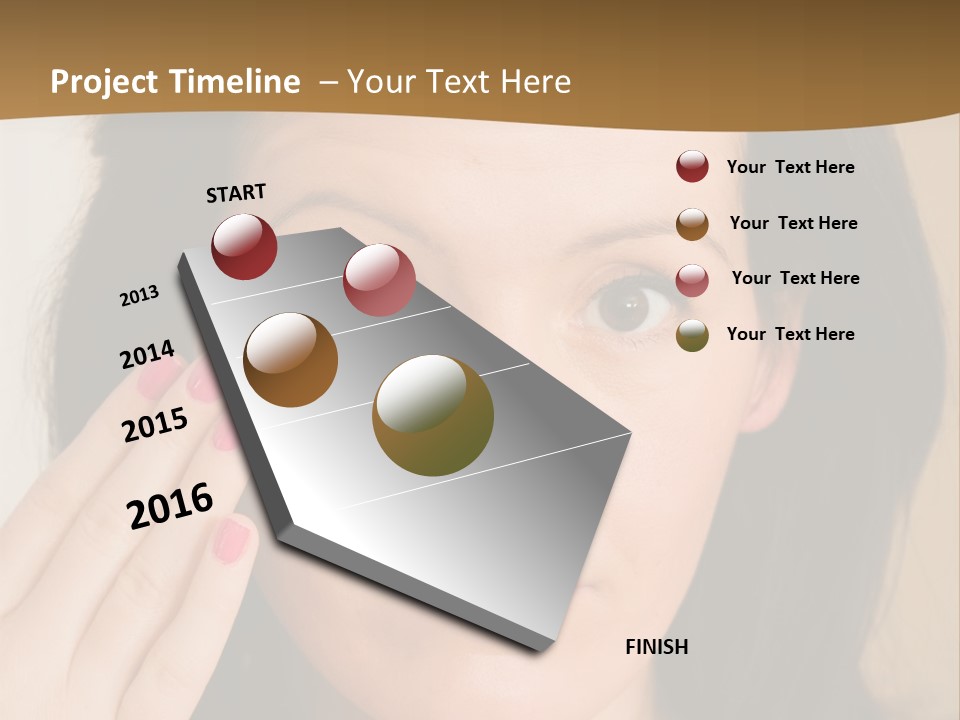 Project Timeline – Your Text Here

START

2013

2014

2015

2016

FINISH

Your Text Here

Your Text Here

Your Text Here

Your Text Here